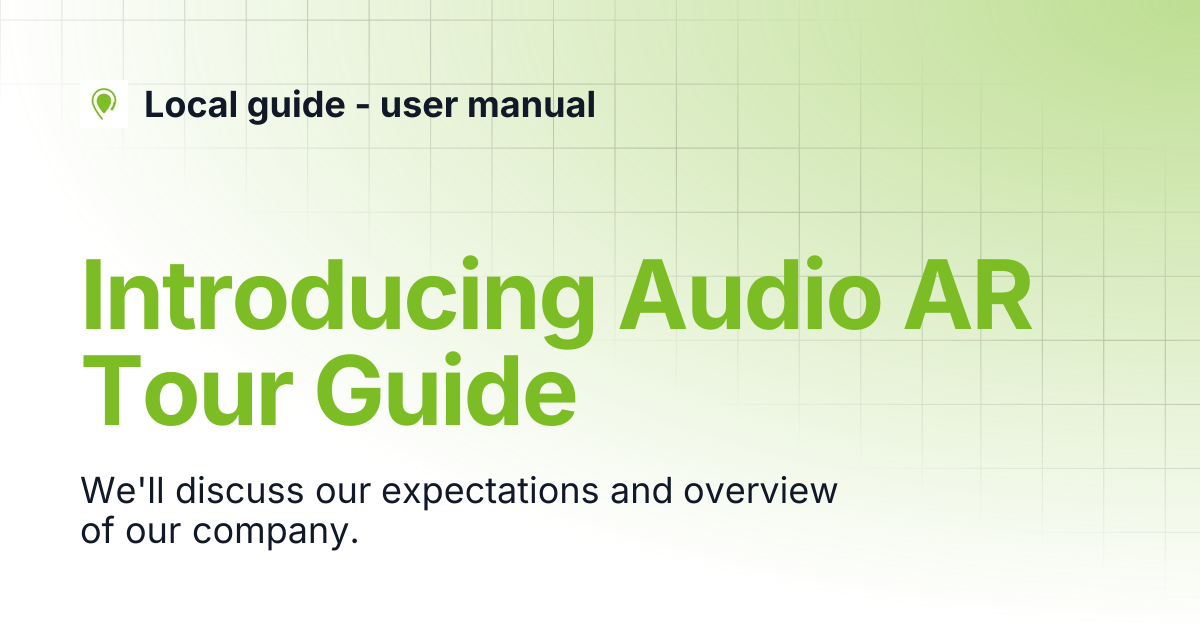 Local guide - user manual

Introducing Audio AR Tour Guide

We'll discuss our expectations and overview of our company.